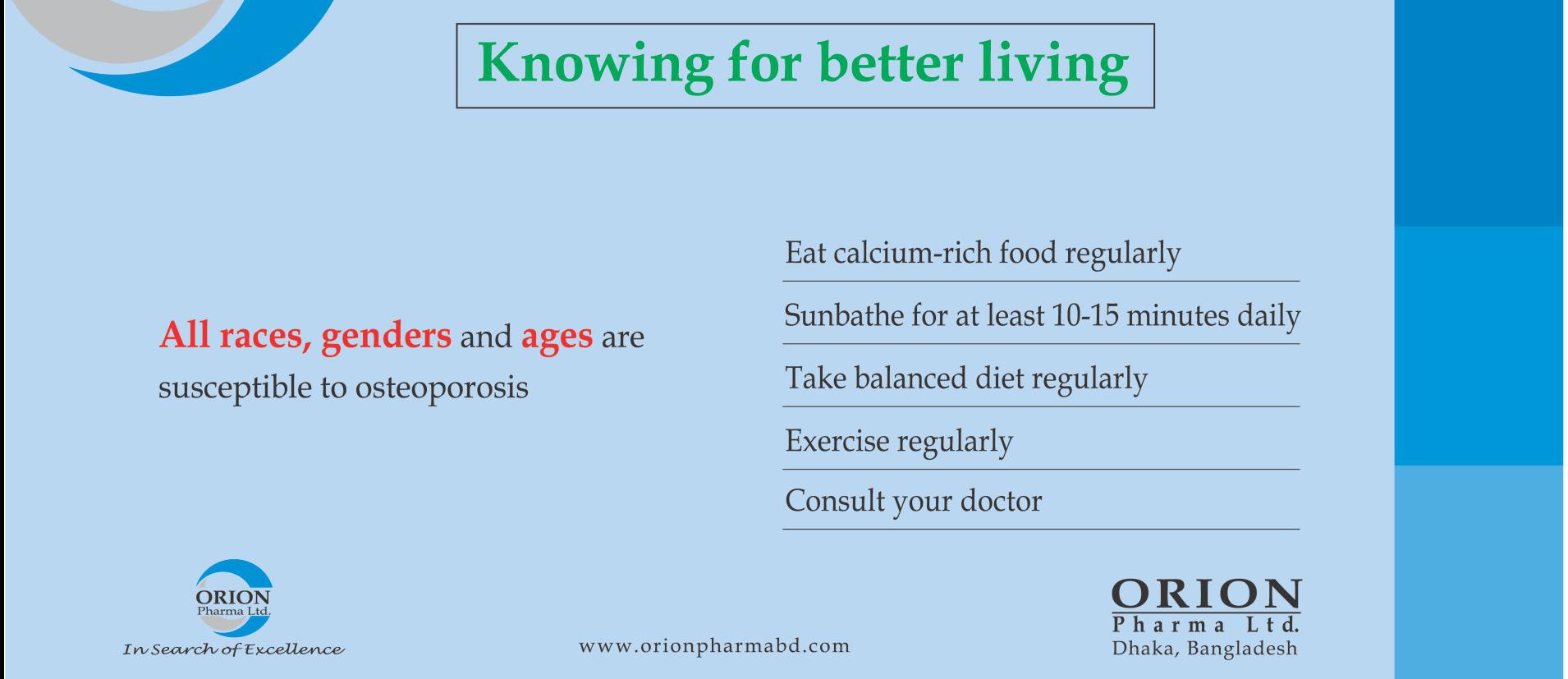 Knowing for better living

All races, genders and ages are susceptible to osteoporosis

Eat calcium-rich food regularly

Sunbathe for at least 10-15 minutes daily

Take balanced diet regularly

Exercise regularly

Consult your doctor

ORION
Pharma Ltd.
In Search of Excellence

www.orionpharmabd.com

ORION
Pharma Ltd.
Dhaka, Bangladesh